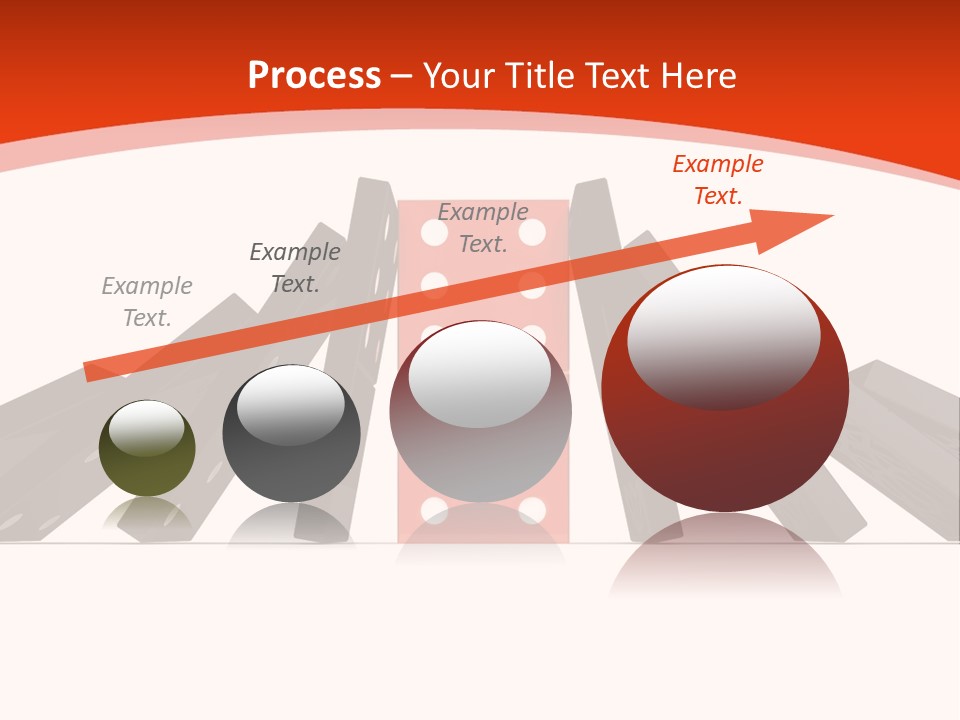 Process – Your Title Text Here

Example Text.

Example Text.

Example Text.

Example Text.